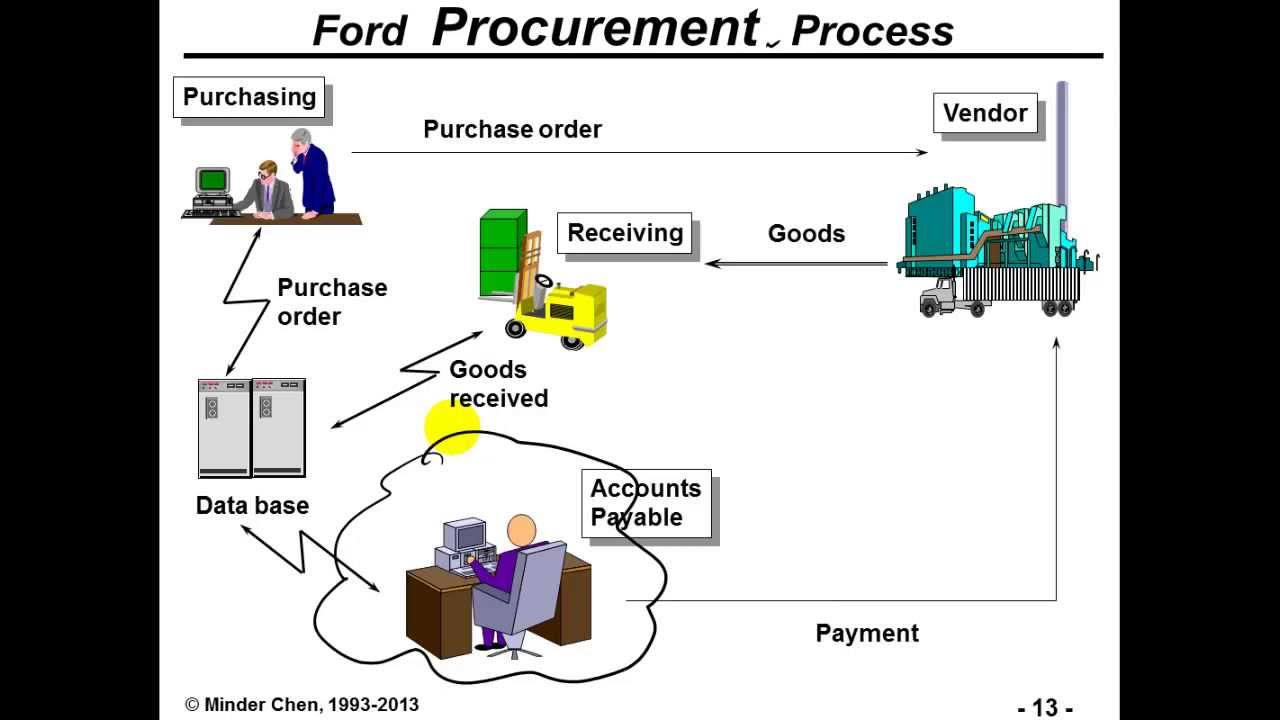 Ford Procurement Process

Purchasing

Purchase order

Vendor

Receiving

Goods

Purchase order

Goods received

Data base

Accounts Payable

Payment

© Minder Chen, 1993-2013

- 13 -